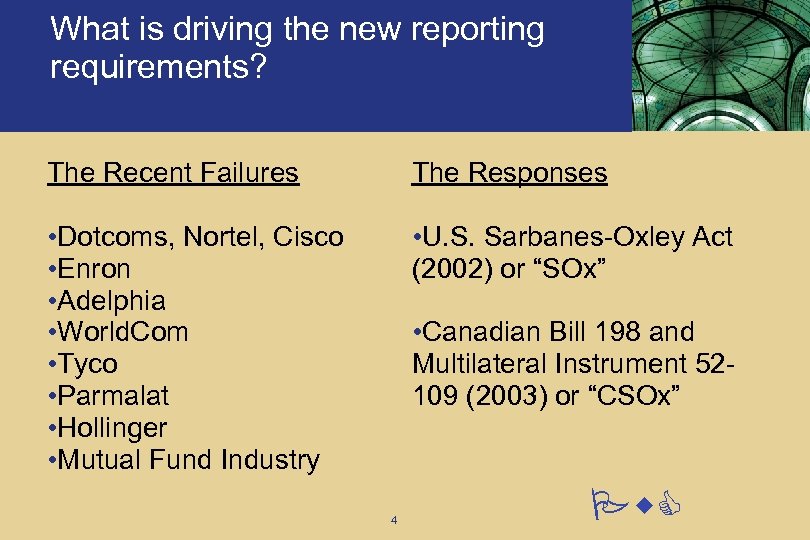 What is driving the new reporting requirements?

The Recent Failures

•Dotcoms, Nortel, Cisco
•Enron
•Adelphia
•WorldCom
•Tyco
•Parmalat
•Hollinger
•Mutual Fund Industry

The Responses

•U.S. Sarbanes-Oxley Act (2002) or “SOx”

•Canadian Bill 198 and Multilateral Instrument 52-109 (2003) or “CSOx”

4